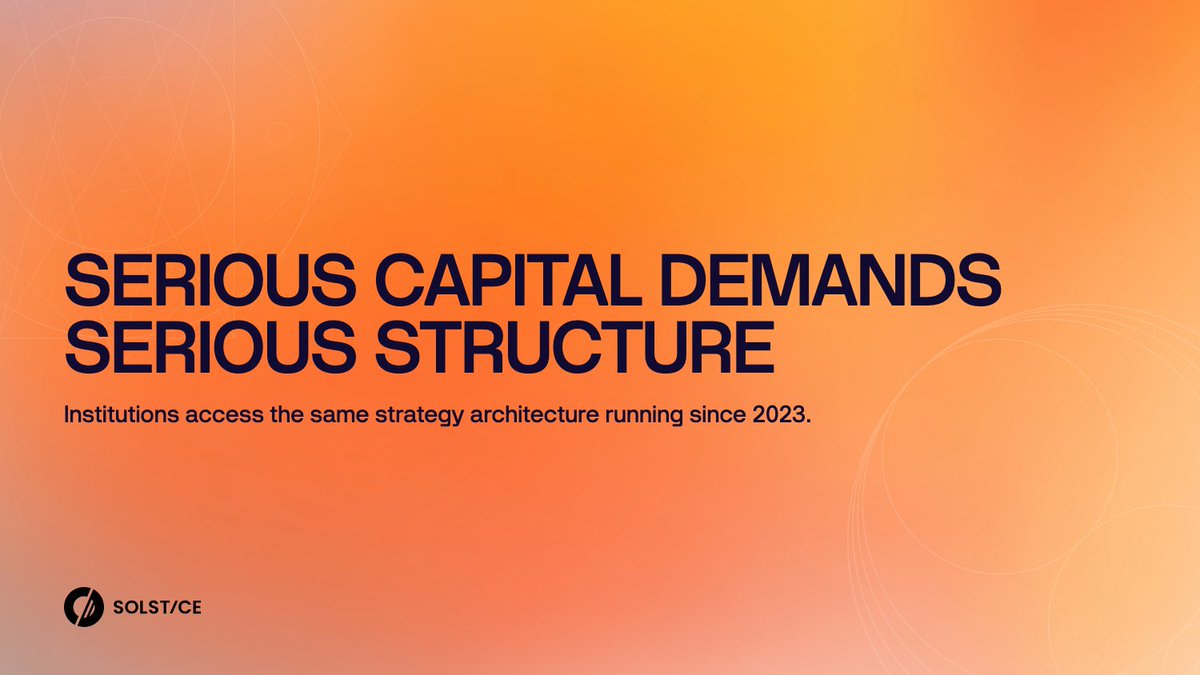 SERIOUS CAPITAL DEMANDS SERIOUS STRUCTURE

Institutions access the same strategy architecture running since 2023.

SOLST/CE